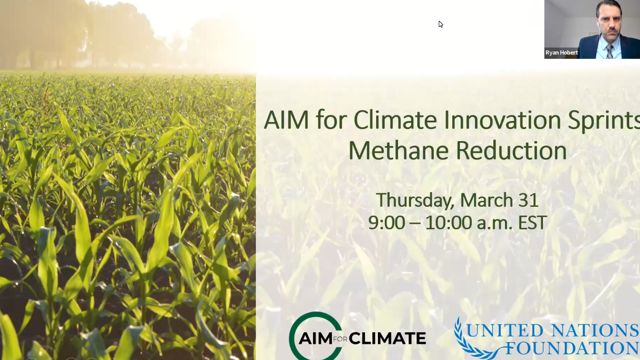 Ryan Hobert

AIM for Climate Innovation Sprints Methane Reduction

Thursday, March 31
9:00 – 10:00 a.m. EST

AIM FOR CLIMATE

UNITED NATIONS FOUNDATION